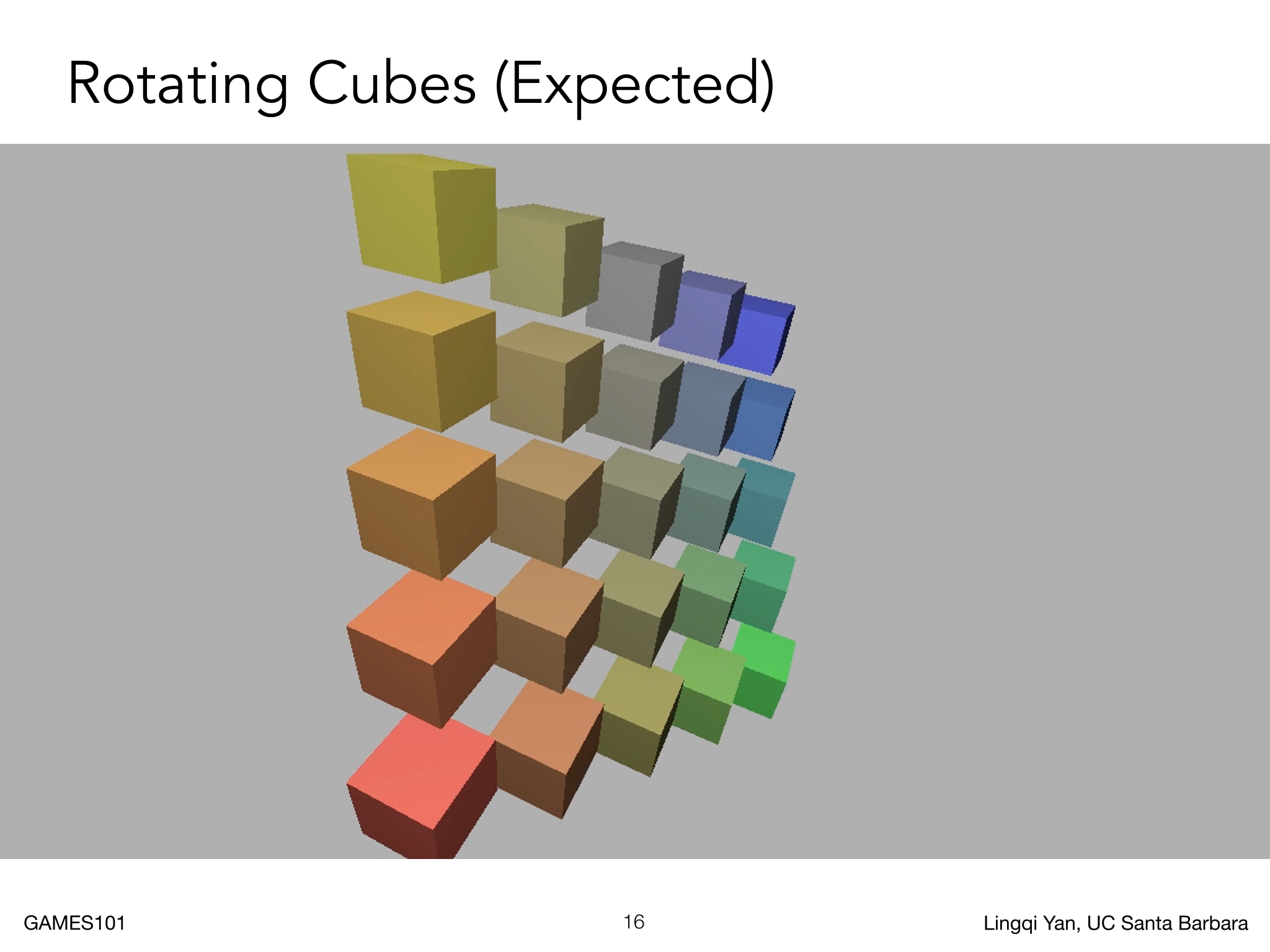 Rotating Cubes (Expected)

GAMES101

16

Lingqi Yan, UC Santa Barbara